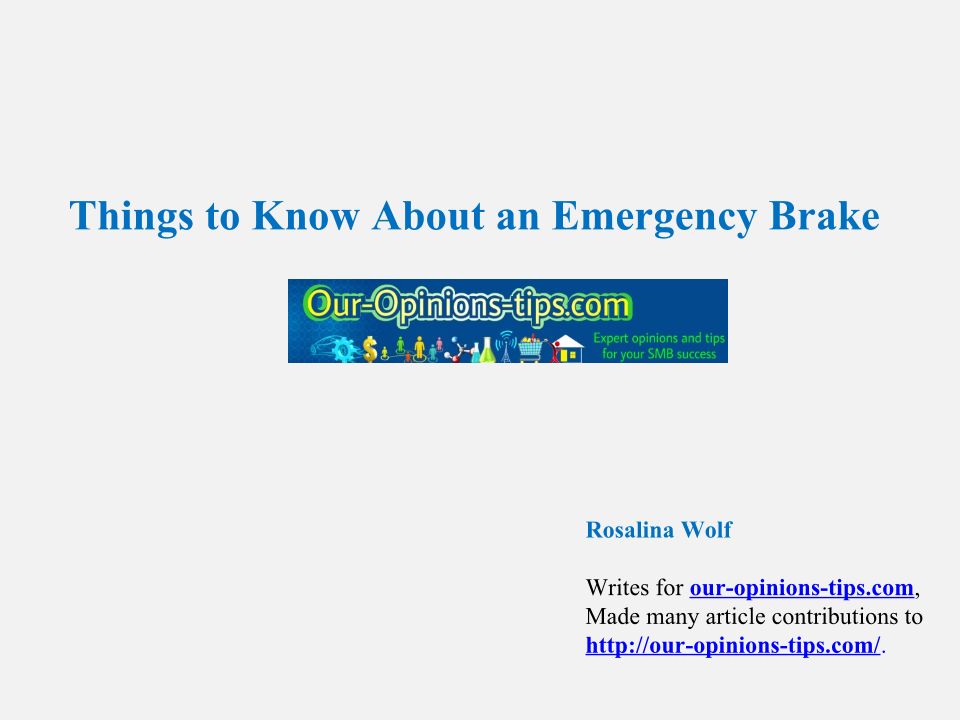 Things to Know About an Emergency Brake

Our-Opinions-tips.com

Expert opinions and tips for your SMB success

Rosalina Wolf

Writes for our-opinions-tips.com, Made many article contributions to http://our-opinions-tips.com/.